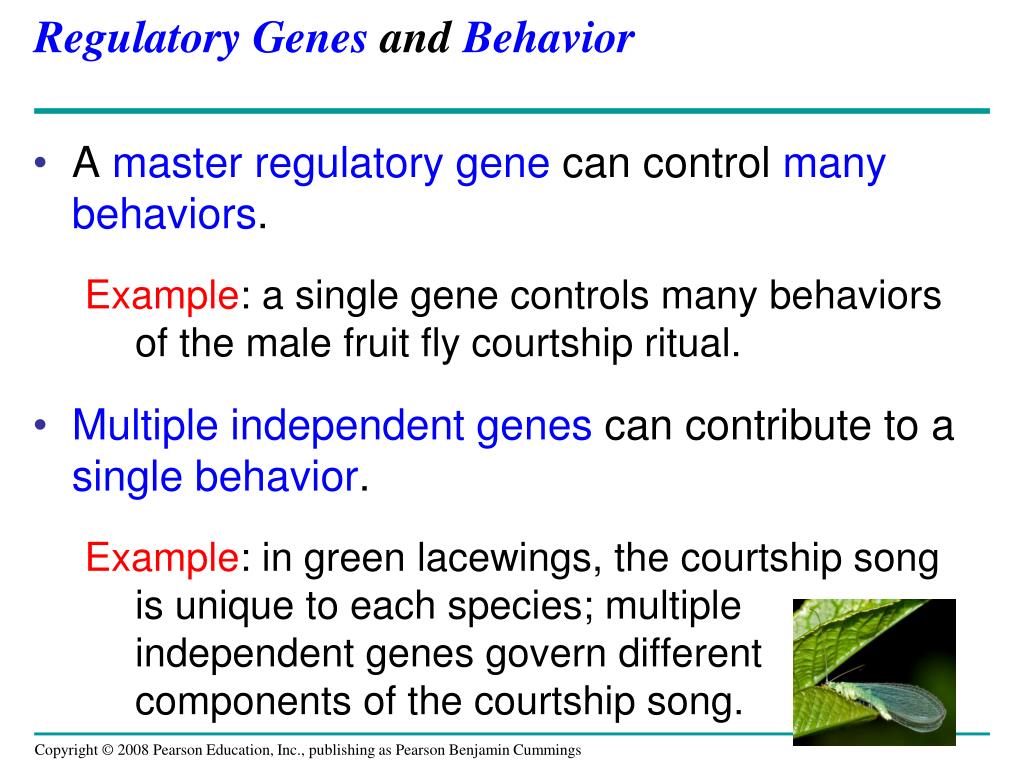 Regulatory Genes and Behavior

• A master regulatory gene can control many behaviors.

Example: a single gene controls many behaviors of the male fruit fly courtship ritual.

• Multiple independent genes can contribute to a single behavior.

Example: in green lacewings, the courtship song is unique to each species; multiple independent genes govern different components of the courtship song.

Copyright © 2008 Pearson Education, Inc., publishing as Pearson Benjamin Cummings